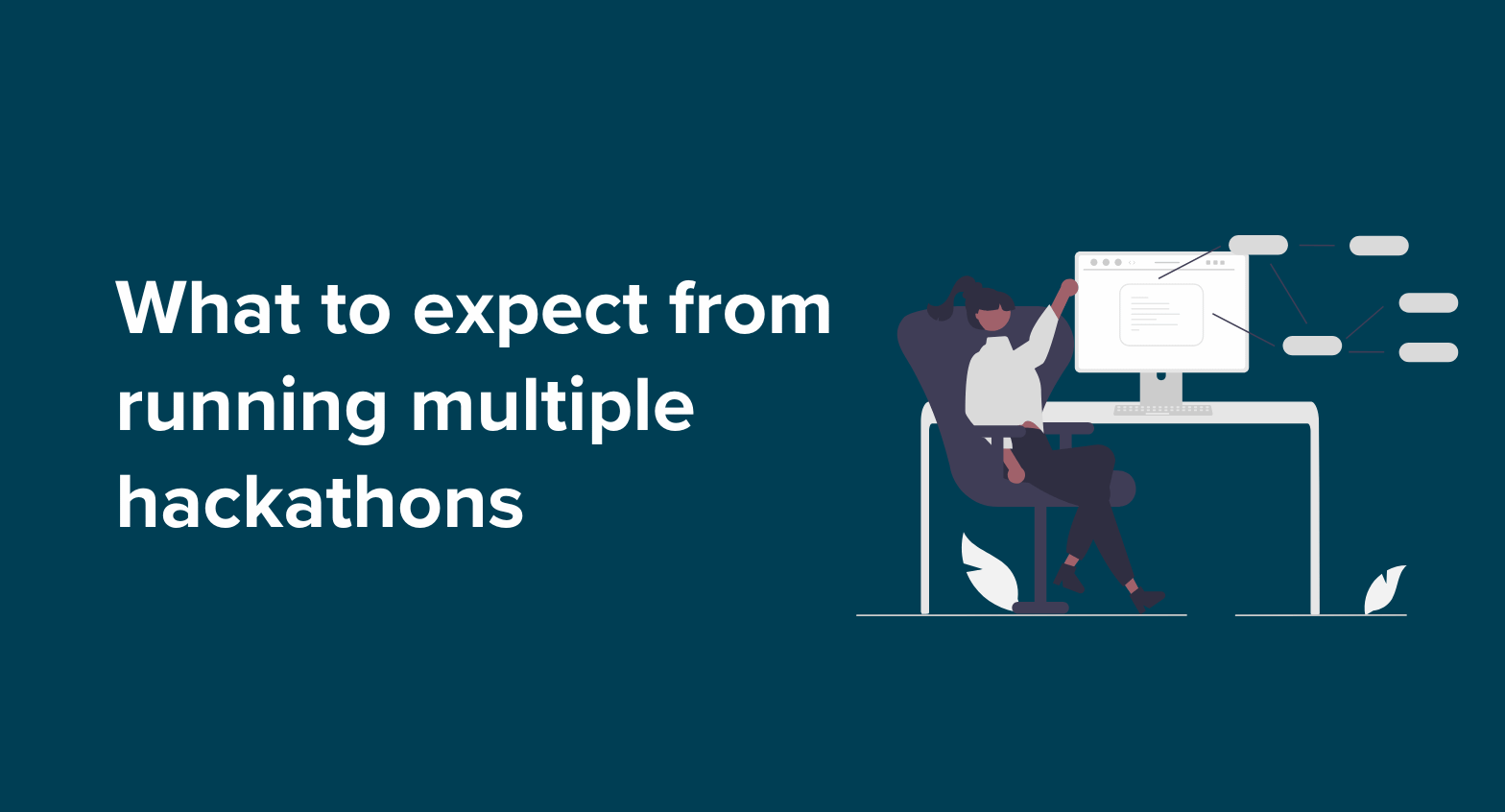 What to expect from running multiple hackathons